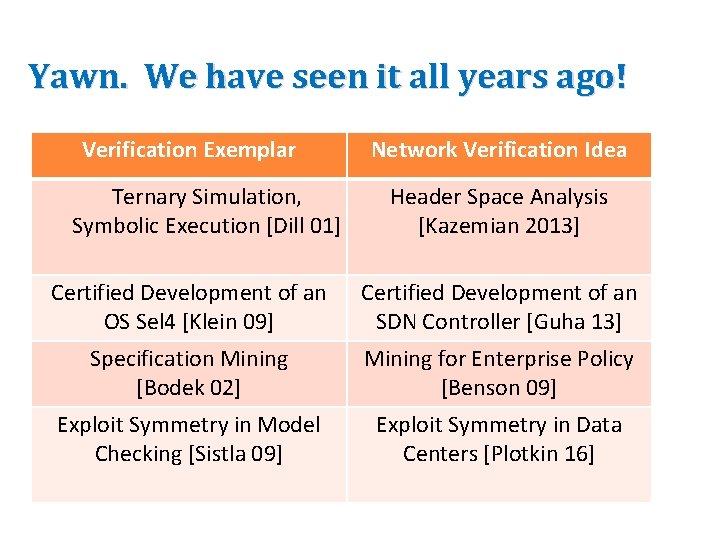 Yawn. We have seen it all years ago!

| Verification Exemplar | Network Verification Idea |
|---|---|
| Ternary Simulation, Symbolic Execution [Dill 01] | Header Space Analysis [Kazemian 2013] |
| Certified Development of an OS Sel4 [Klein 09] | Certified Development of an SDN Controller [Guha 13] |
| Specification Mining [Bodek 02] | Mining for Enterprise Policy [Benson 09] |
| Exploit Symmetry in Model Checking [Sistla 09] | Exploit Symmetry in Data Centers [Plotkin 16] |